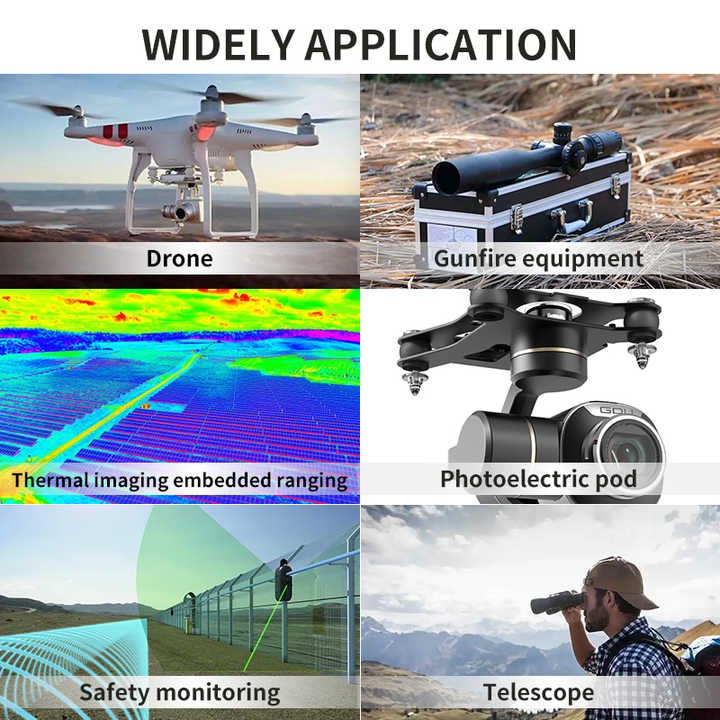 WIDELY APPLICATION

Drone

Gunfire equipment

Thermal imaging embedded ranging

Photoelectric pod

Safety monitoring

Telescope